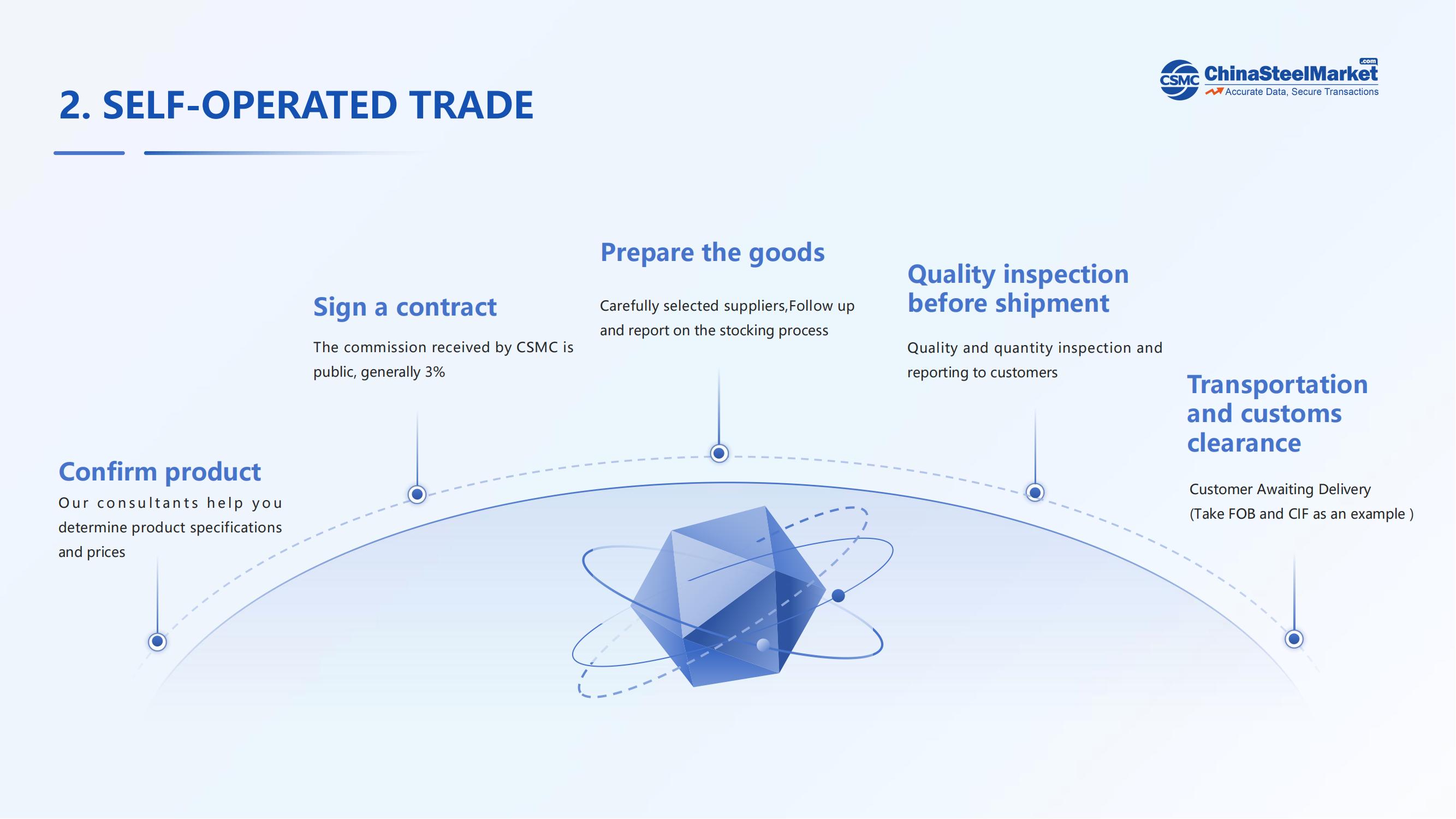 2. SELF-OPERATED TRADE

CSMC ChinaSteelMarket .com
Accurate Data, Secure Transactions

Confirm product
Our consultants help you determine product specifications and prices

Sign a contract
The commission received by CSMC is public, generally 3%

Prepare the goods
Carefully selected suppliers,Follow up and report on the stocking process

Quality inspection before shipment
Quality and quantity inspection and reporting to customers

Transportation and customs clearance
Customer Awaiting Delivery
(Take FOB and CIF as an example )